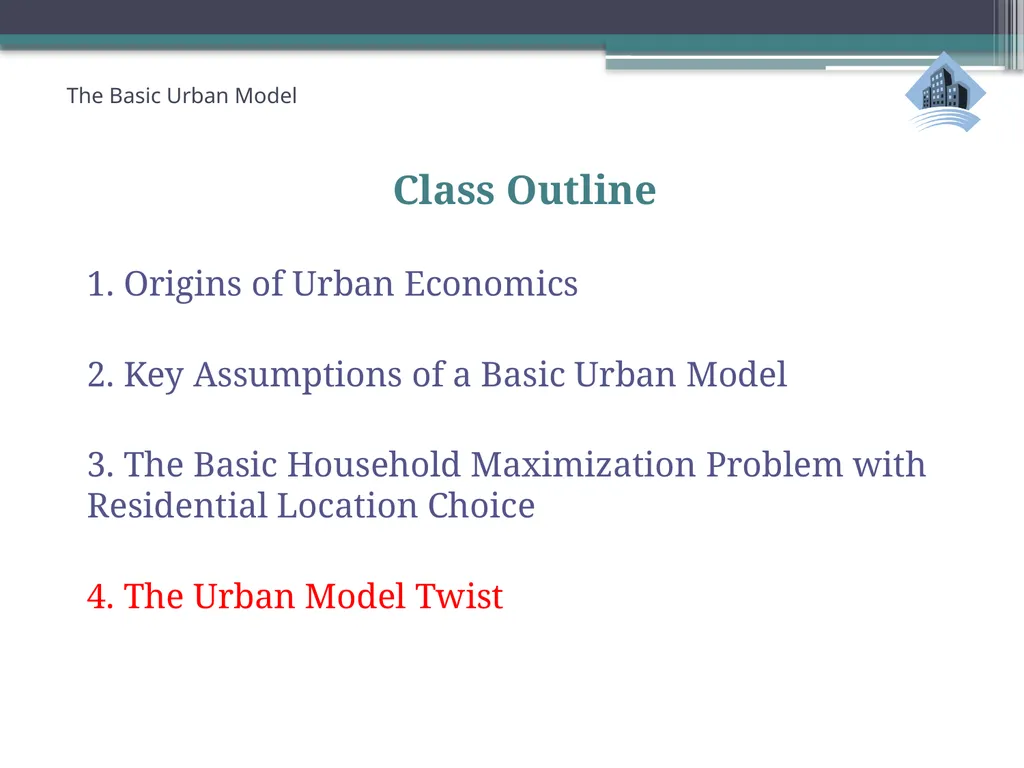 The Basic Urban Model

Class Outline

1. Origins of Urban Economics

2. Key Assumptions of a Basic Urban Model

3. The Basic Household Maximization Problem with Residential Location Choice

4. The Urban Model Twist